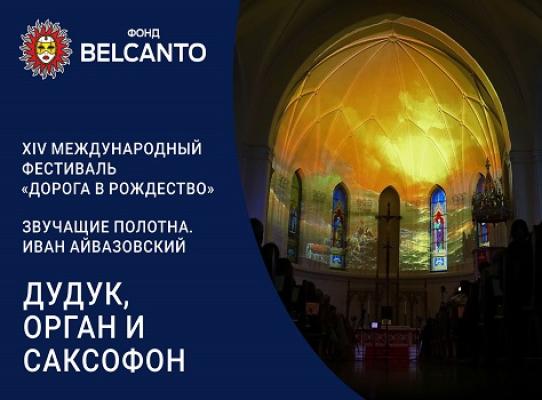 ФОНД
BELCANTO

XIV МЕЖДУНАРОДНЫЙ ФЕСТИВАЛЬ «ДОРОГА В РОЖДЕСТВО»

ЗВУЧАЩИЕ ПОЛОТНА. ИВАН АЙВАЗОВСКИЙ

ДУДУК, ОРГАН И САКСОФОН